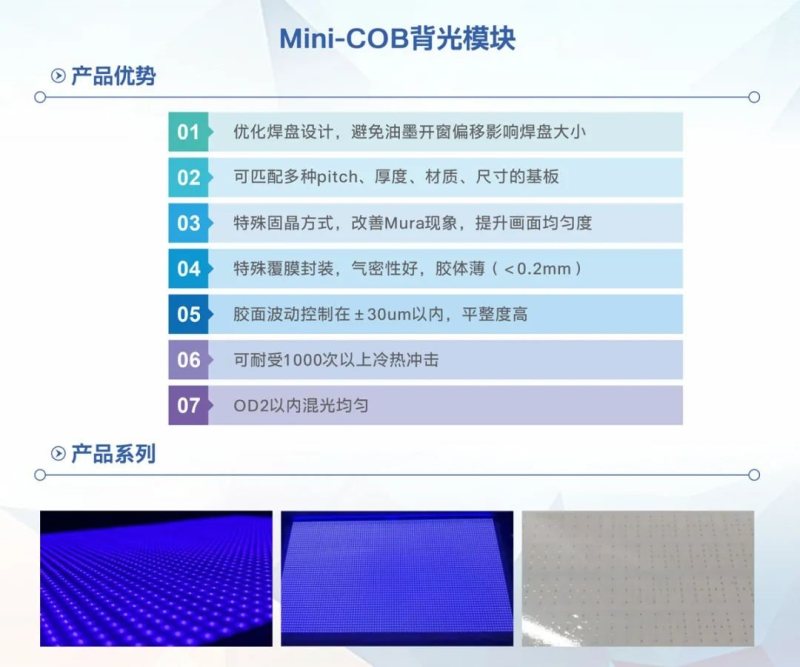 Mini-COB背光模块

产品优势

01 优化焊盘设计，避免油墨开窗偏移影响焊盘大小

02 可匹配多种pitch、厚度、材质、尺寸的基板

03 特殊固晶方式，改善Mura现象，提升画面均匀度

04 特殊覆膜封装，气密性好，胶体薄（<0.2mm）

05 胶面波动控制在±30um以内，平整度高

06 可耐受1000次以上冷热冲击

07 OD2以内混光均匀

产品系列